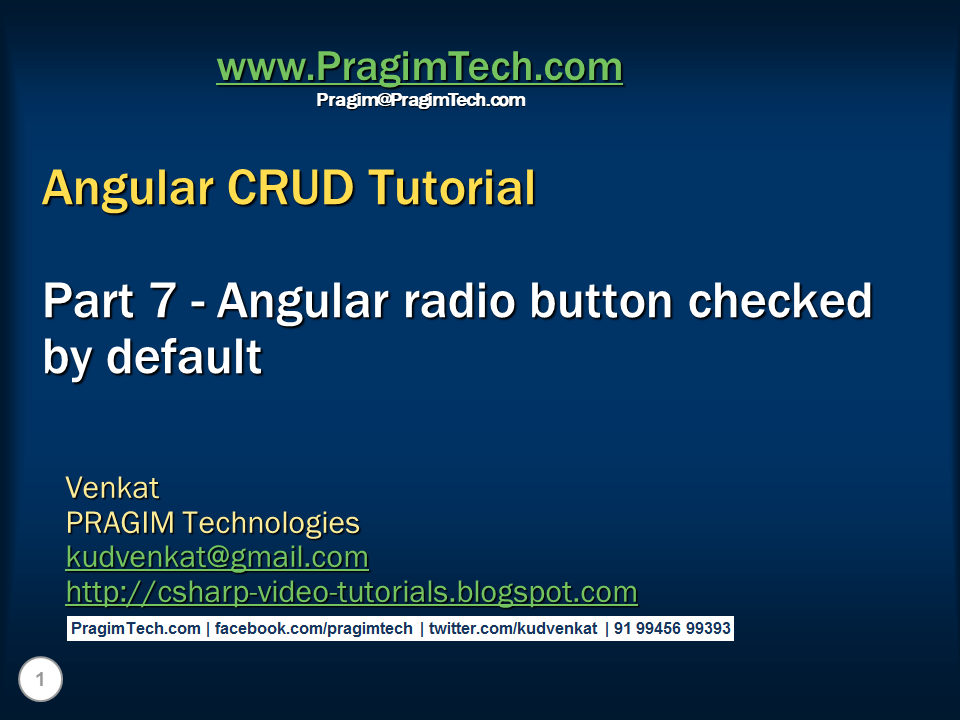 www.PragimTech.com
Pragim@PragimTech.com

Angular CRUD Tutorial

Part 7 - Angular radio button checked by default

Venkat
PRAGIM Technologies
kudvenkat@gmail.com
http://csharp-video-tutorials.blogspot.com

PragimTech.com | facebook.com/pragimtech | twitter.com/kudvenkat | 91 99456 99393

1